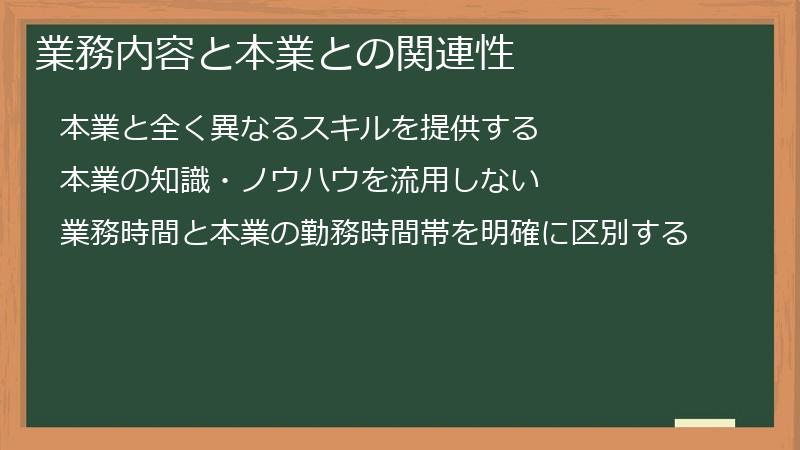 業務内容と本業との関連性

本業と全く異なるスキルを提供する

本業の知識・ノウハウを流用しない

業務時間と本業の勤務時間帯を明確に区別する